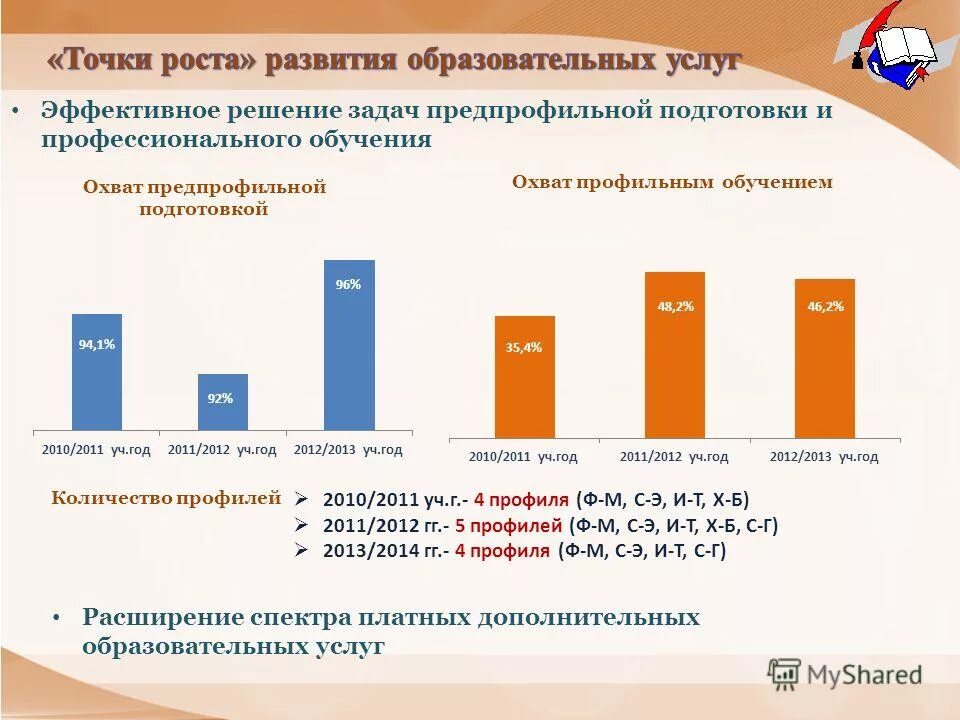 «Точки роста» развития образовательных услуг

• Эффективное решение задач предпрофильной подготовки и профессионального обучения

Охват предпрофильной подготовкой

94,1%
92%
96%

2010/2011 уч.год
2011/2012 уч.год
2012/2013 уч.год

Охват профильным обучением

35,4%
48,2%
46,2%

2010/2011 уч.год
2011/2012 уч.год
2012/2013 уч.год

Количество профилей
➢ 2010/2011 уч.г.- 4 профиля (Ф-М, С-Э, И-Т, Х-Б)
➢ 2011/2012 гг.- 5 профилей (Ф-М, С-Э, И-Т, Х-Б, С-Г)
➢ 2013/2014 гг.- 4 профиля (Ф-М, С-Э, И-Т, С-Г)

• Расширение спектра платных дополнительных образовательных услуг

MyShared